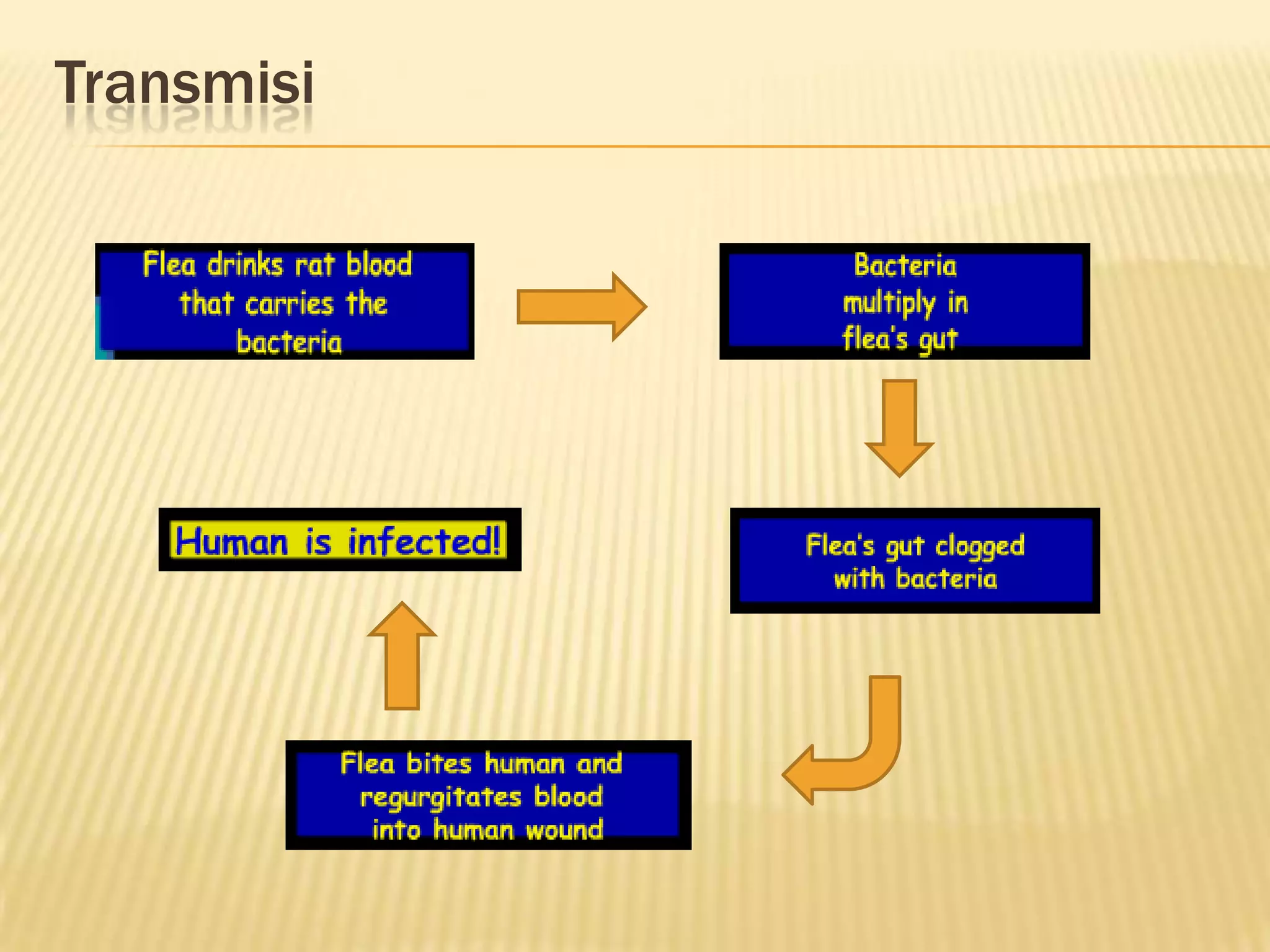 Transmisi

Flea drinks rat blood that carries the bacteria

Bacteria multiply in flea's gut

Flea's gut clogged with bacteria

Flea bites human and regurgitates blood into human wound

Human is infected!